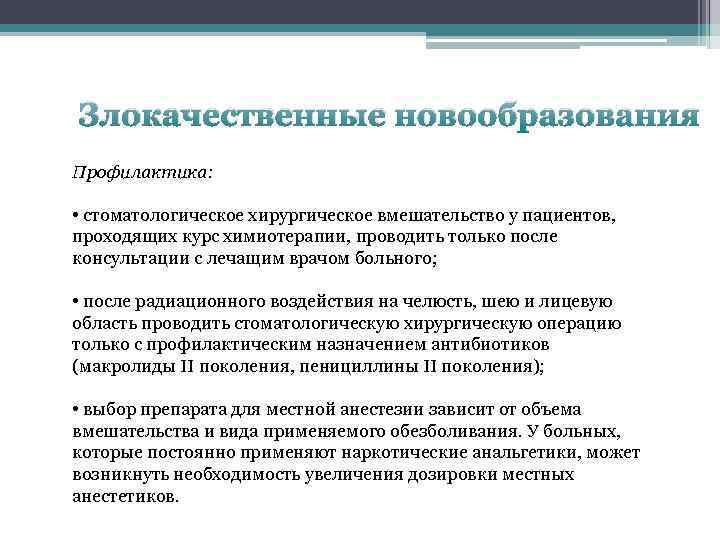 Злокачественные новообразования

Профилактика:

• стоматологическое хирургическое вмешательство у пациентов, проходящих курс химиотерапии, проводить только после консультации с лечащим врачом больного;

• после радиационного воздействия на челюсть, шею и лицевую область проводить стоматологическую хирургическую операцию только с профилактическим назначением антибиотиков (макролиды II поколения, пенициллины II поколения);

• выбор препарата для местной анестезии зависит от объема вмешательства и вида применяемого обезболивания. У больных, которые постоянно применяют наркотические анальгетики, может возникнуть необходимость увеличения дозировки местных анестетиков.